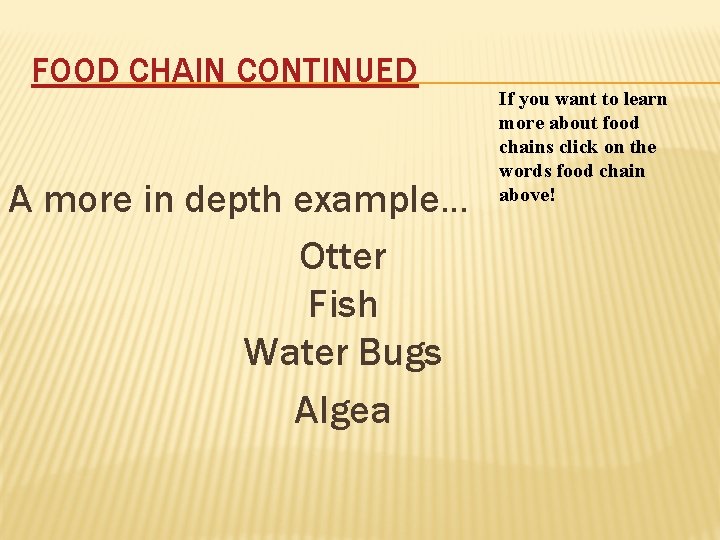 FOOD CHAIN CONTINUED

If you want to learn more about food chains click on the words food chain above!

A more in depth example…

Otter
Fish
Water Bugs
Algea